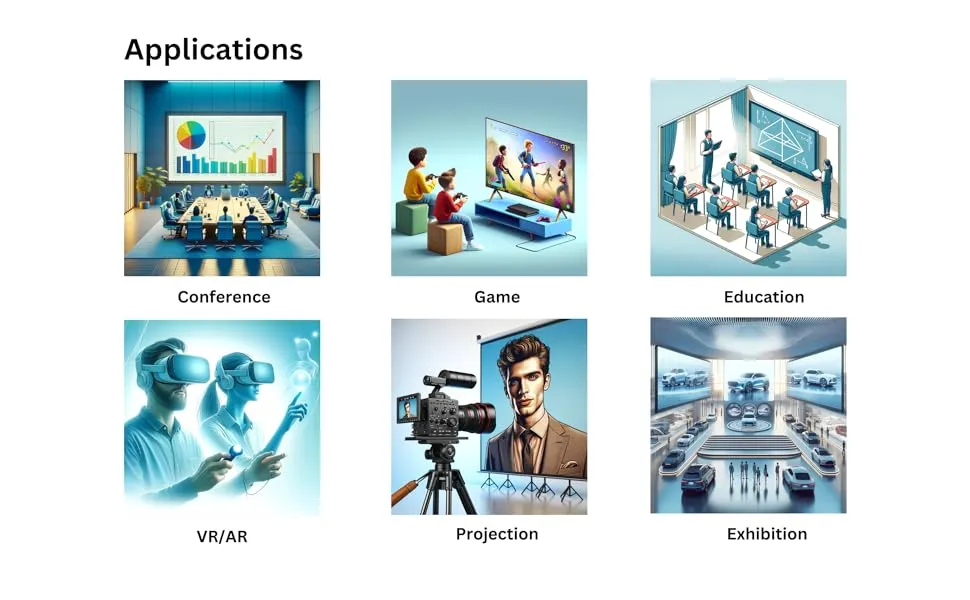 Applications

Conference

Game

Education

VR/AR

Projection

Exhibition